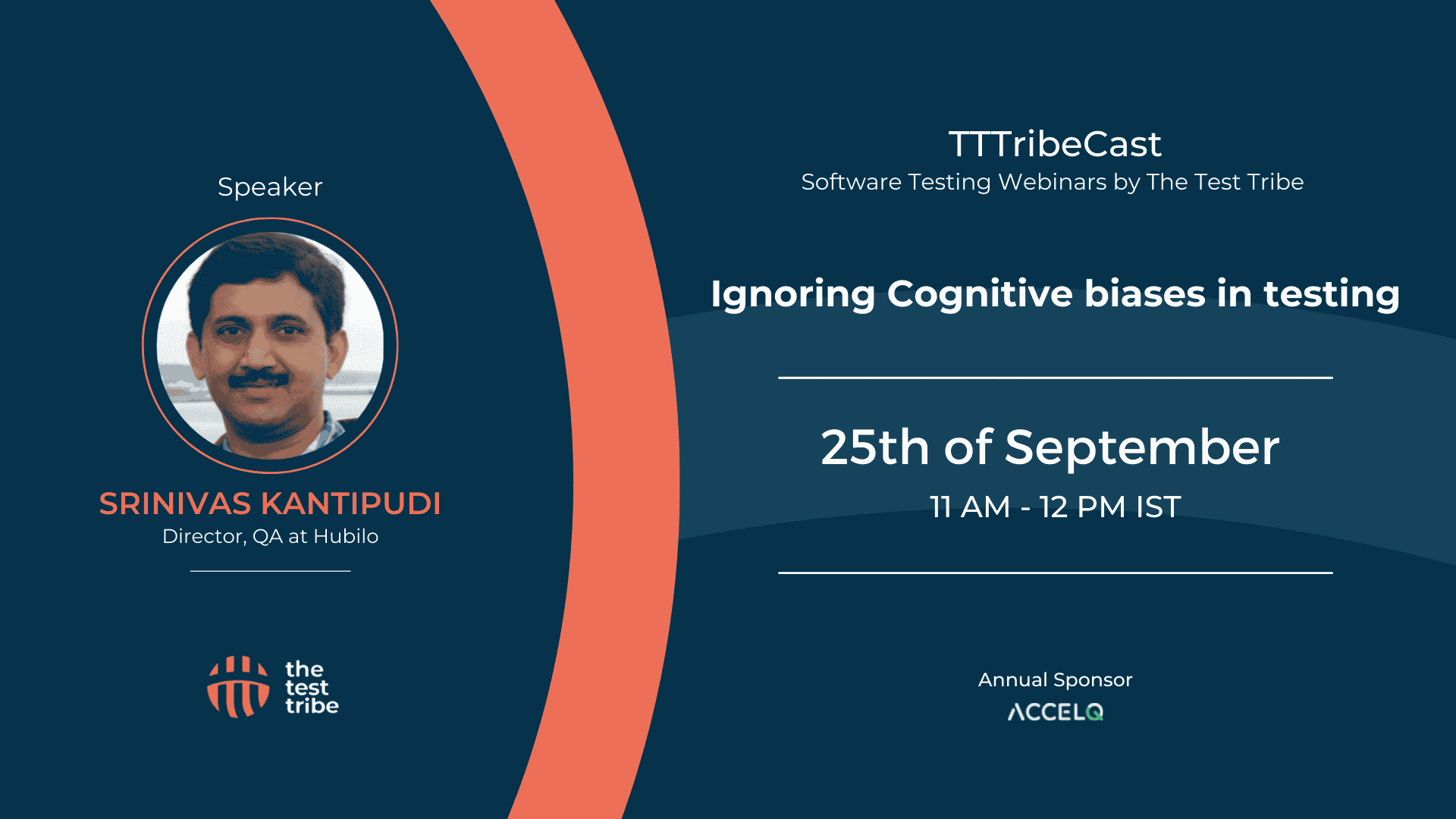 Speaker

SRINIVAS KANTIPUDI
Director, QA at Hubilo

the test tribe

TTTribeCast
Software Testing Webinars by The Test Tribe

Ignoring Cognitive biases in testing

25th of September
11 AM - 12 PM IST

Annual Sponsor
ACCELQ